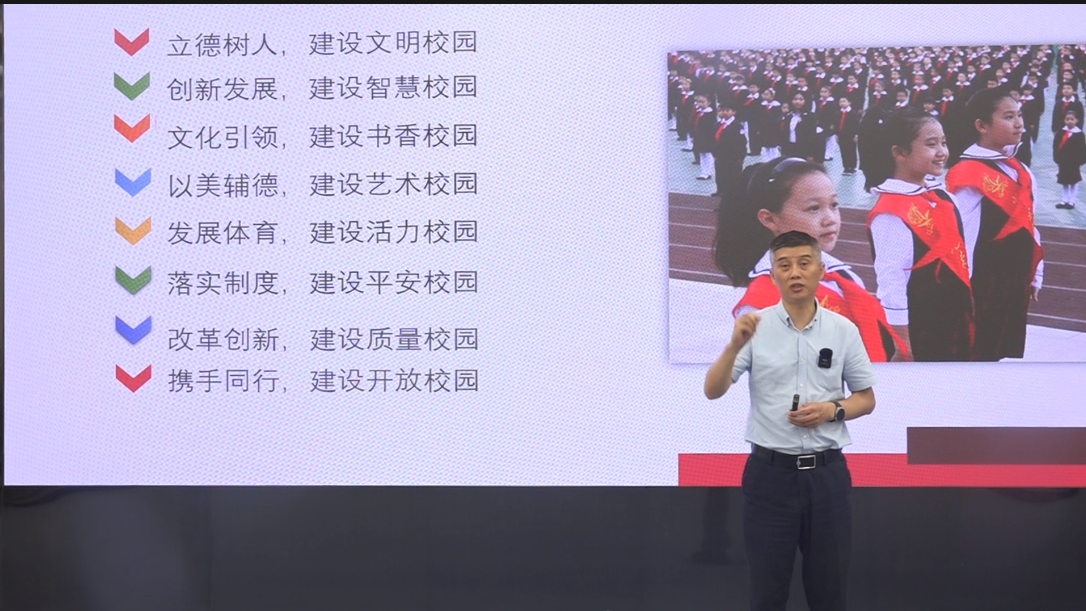 立德树人，建设文明校园
创新发展，建设智慧校园
文化引领，建设书香校园
以美辅德，建设艺术校园
发展体育，建设活力校园
落实制度，建设平安校园
改革创新，建设质量校园
携手同行，建设开放校园